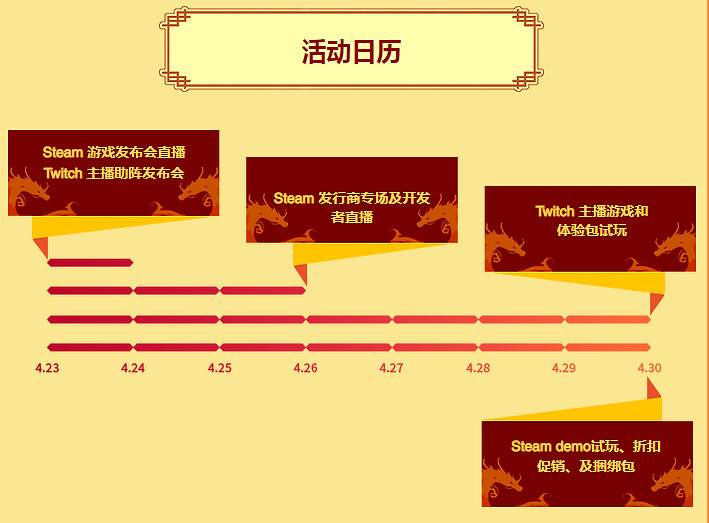 活动日历

Steam 游戏发布会直播
Twitch 主播助阵发布会

Steam 发行商专场及开发者直播

Twitch 主播游戏和体验包试玩

4.23 4.24 4.25 4.26 4.27 4.28 4.29 4.30

Steam demo试玩、折扣促销、及捆绑包